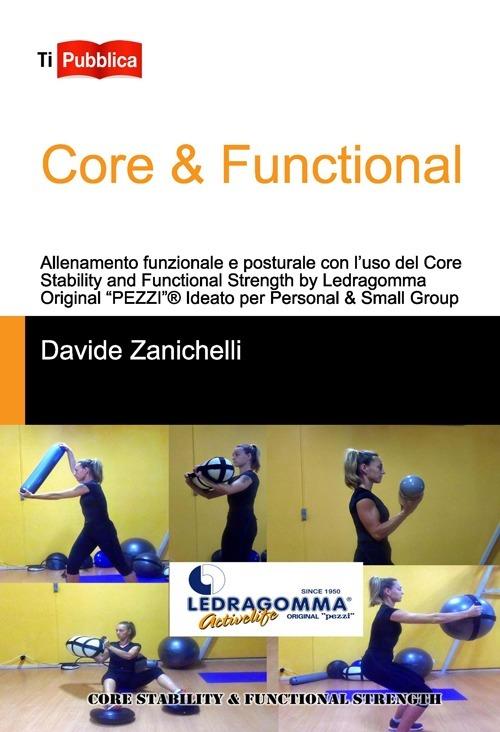 Ti Pubblica

Core & Functional

Allenamento funzionale e posturale con l'uso del Core Stability and Functional Strength by Ledragomma Original "PEZZI"® Ideato per Personal & Small Group

Davide Zanichelli

SINCE 1950
LEDRAGOMMA®
Activelife
ORIGINAL "pezzi"

CORE STABILITY & FUNCTIONAL STRENGTH